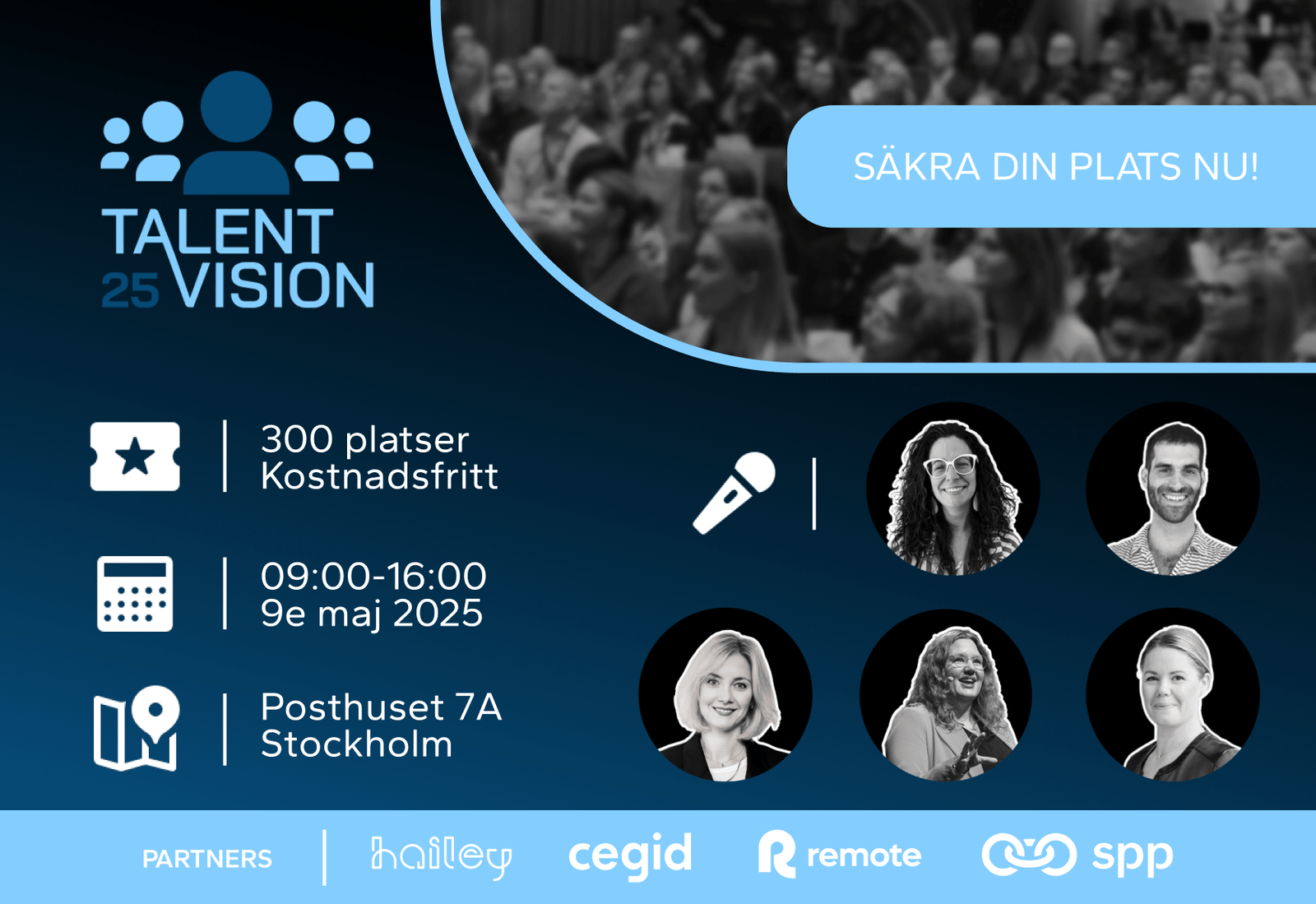 TALENT
25 VISION

SÄKRA DIN PLATS NU!

300 platser
Kostnadsfritt

09:00-16:00
9e maj 2025

Posthuset 7A
Stockholm

PARTNERS hailey cegid remote spp